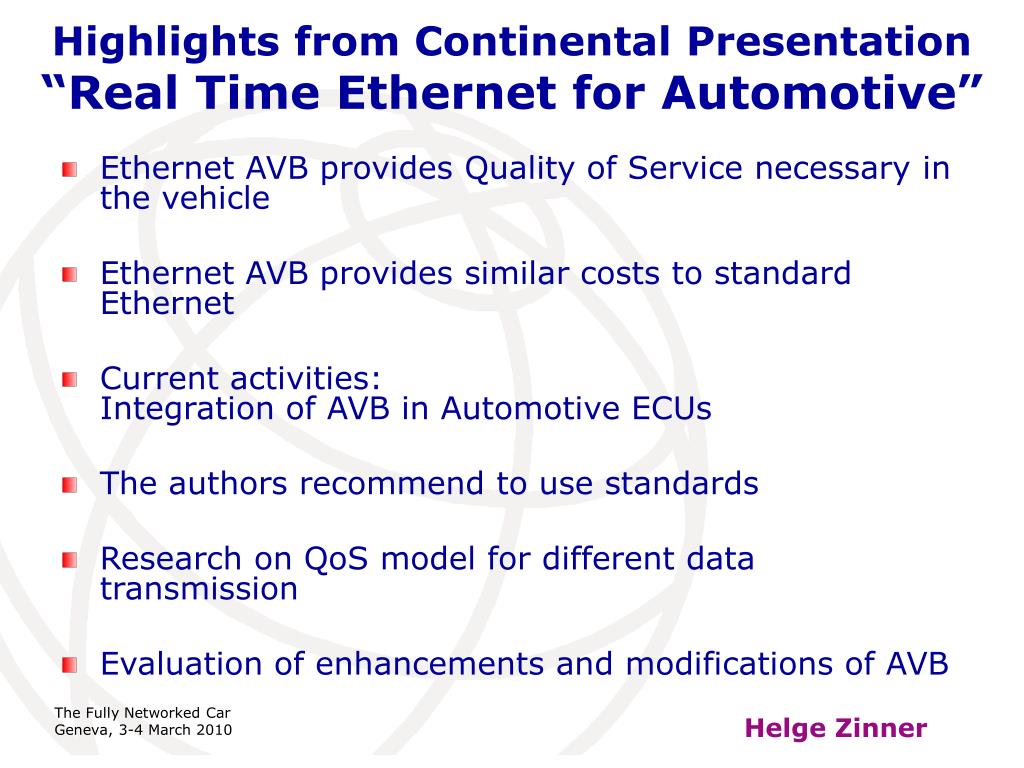 Highlights from Continental Presentation
“Real Time Ethernet for Automotive”

Ethernet AVB provides Quality of Service necessary in the vehicle

Ethernet AVB provides similar costs to standard Ethernet

Current activities:
Integration of AVB in Automotive ECUs

The authors recommend to use standards

Research on QoS model for different data transmission

Evaluation of enhancements and modifications of AVB

The Fully Networked Car
Geneva, 3-4 March 2010

Helge Zinner